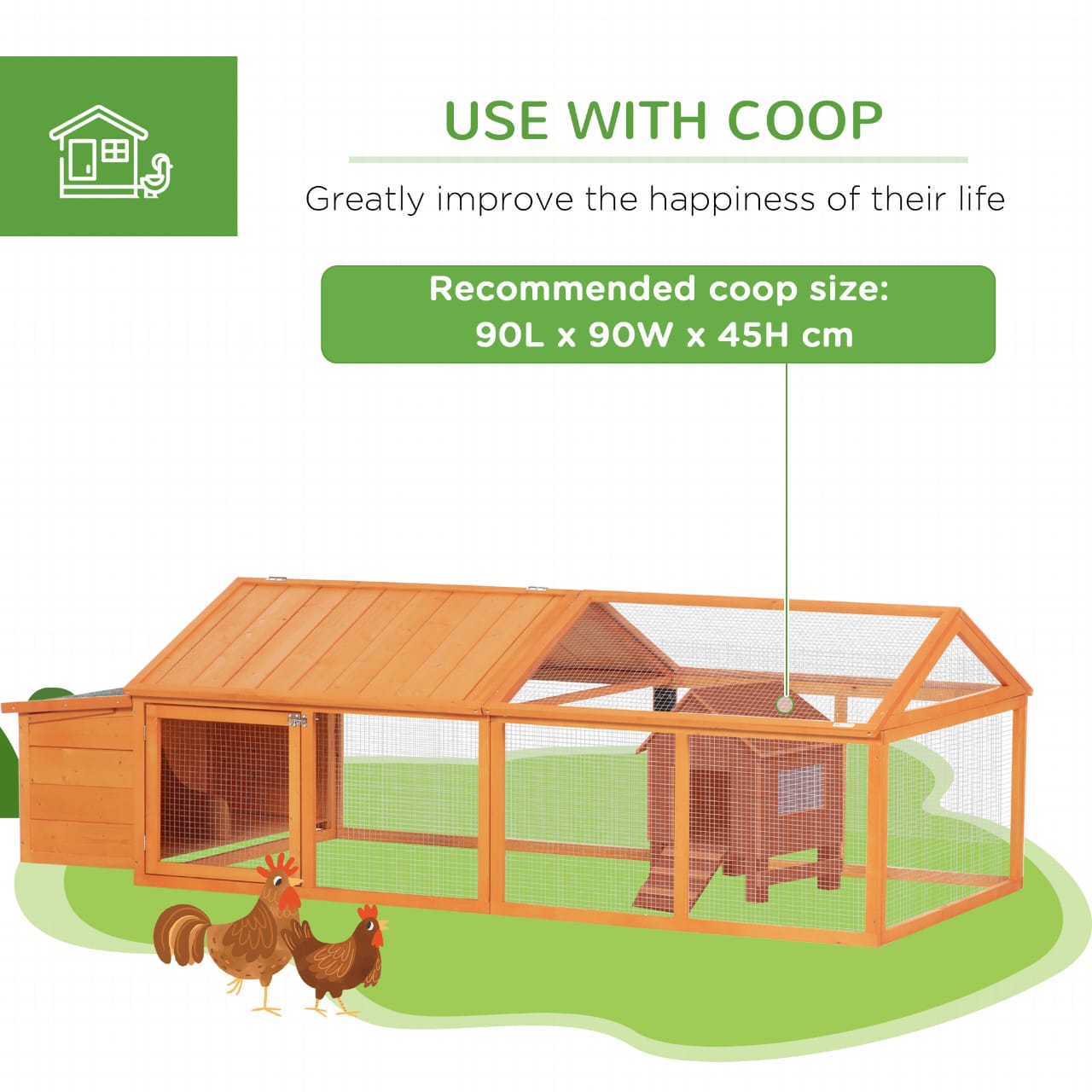 USE WITH COOP

Greatly improve the happiness of their life

Recommended coop size:
90L x 90W x 45H cm